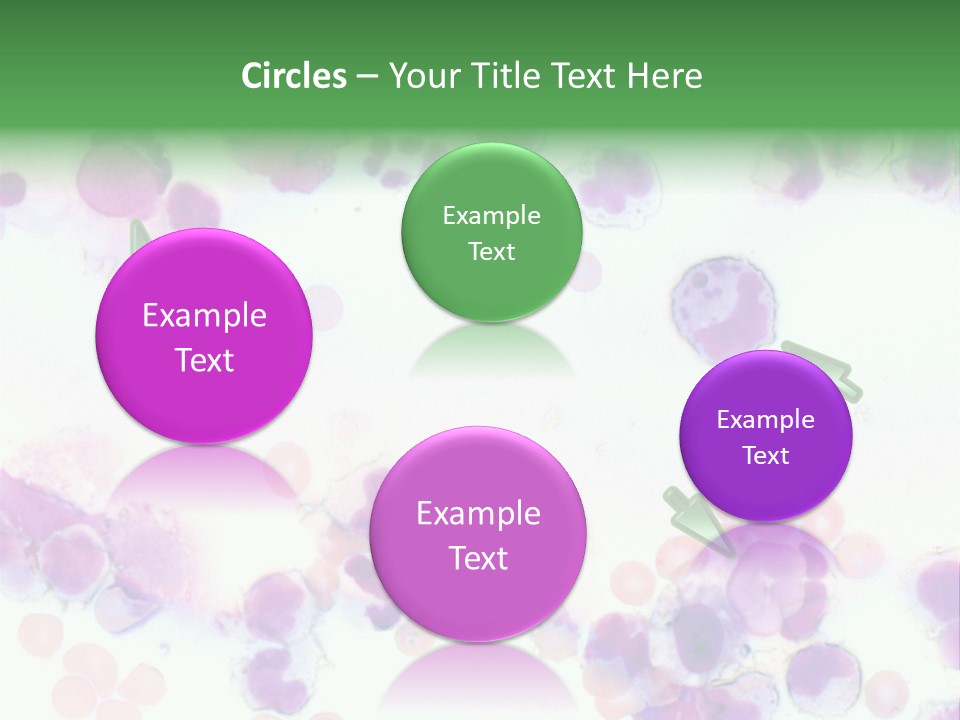 Circles – Your Title Text Here

Example Text

Example Text

Example Text

Example Text